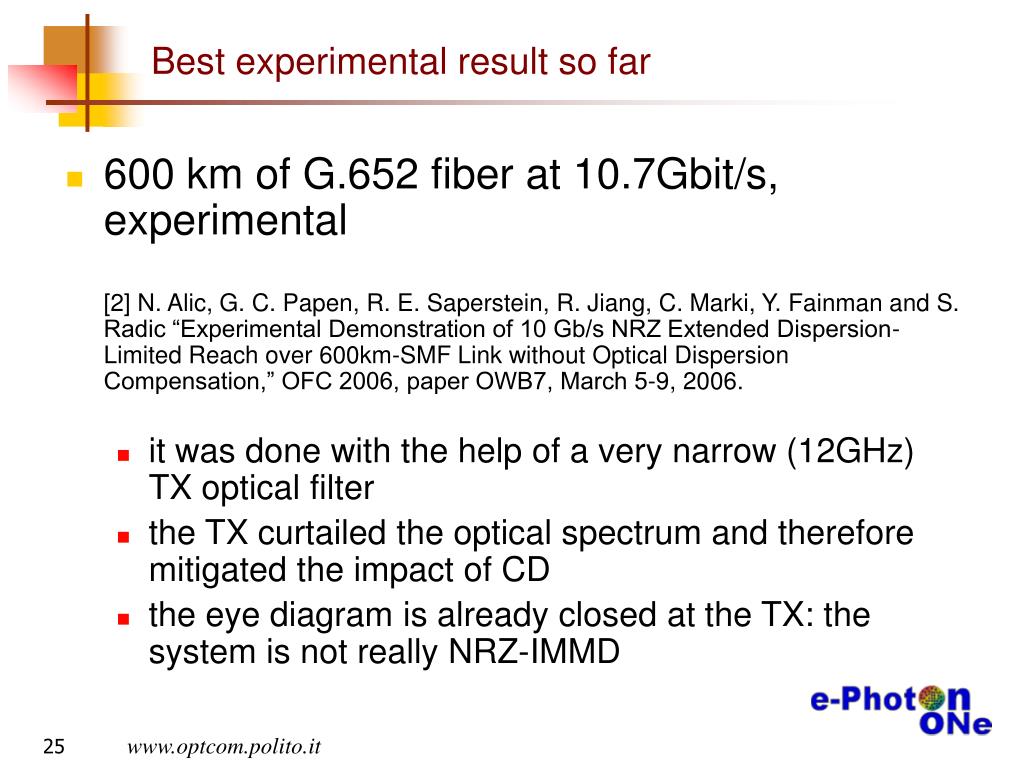 Best experimental result so far

600 km of G.652 fiber at 10.7Gbit/s, experimental

[2] N. Alic, G. C. Papen, R. E. Saperstein, R. Jiang, C. Marki, Y. Fainman and S. Radic “Experimental Demonstration of 10 Gb/s NRZ Extended Dispersion-Limited Reach over 600km-SMF Link without Optical Dispersion Compensation,” OFC 2006, paper OWB7, March 5-9, 2006.

it was done with the help of a very narrow (12GHz) TX optical filter

the TX curtailed the optical spectrum and therefore mitigated the impact of CD

the eye diagram is already closed at the TX: the system is not really NRZ-IMMD

e-Photon ONe

25

www.optcom.polito.it